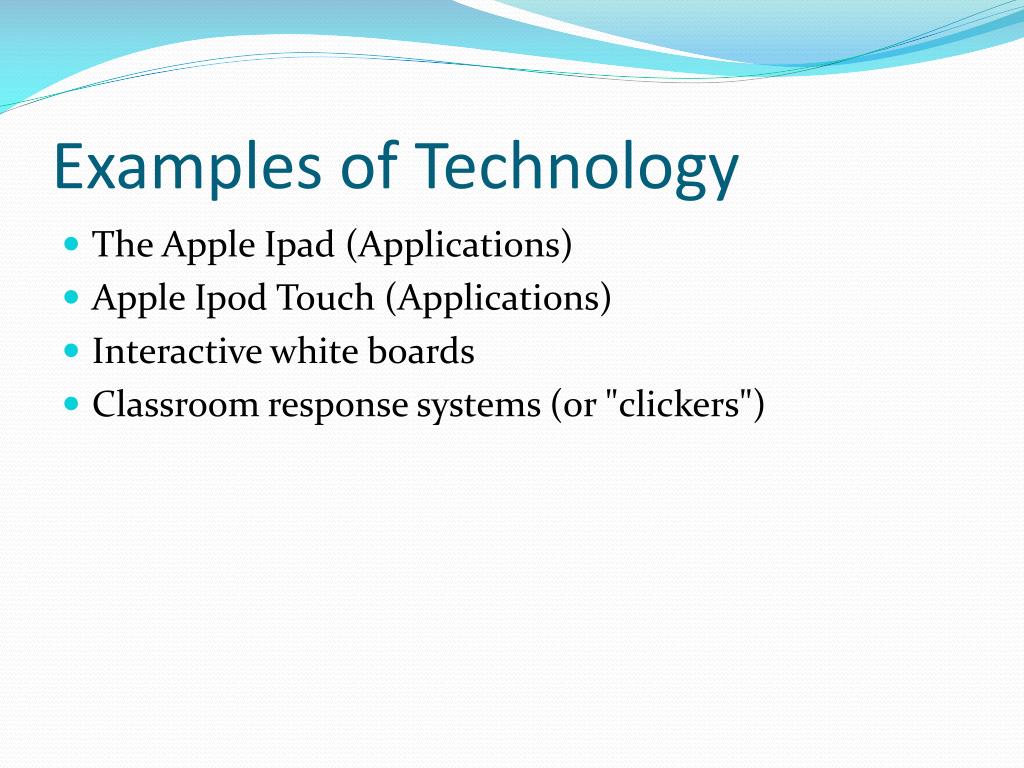 Examples of Technology

- The Apple Ipad (Applications)
- Apple Ipod Touch (Applications)
- Interactive white boards
- Classroom response systems (or "clickers")